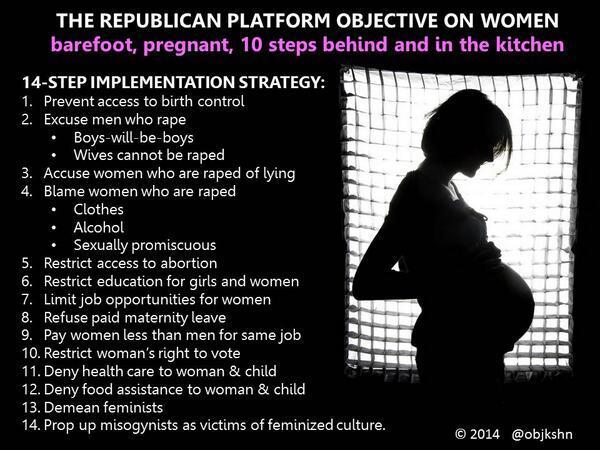 THE REPUBLICAN PLATFORM OBJECTIVE ON WOMEN
barefoot, pregnant, 10 steps behind and in the kitchen

14-STEP IMPLEMENTATION STRATEGY:
1. Prevent access to birth control
2. Excuse men who rape
• Boys-will-be-boys
• Wives cannot be raped
3. Accuse women who are raped of lying
4. Blame women who are raped
• Clothes
• Alcohol
• Sexually promiscuous
5. Restrict access to abortion
6. Restrict education for girls and women
7. Limit job opportunities for women
8. Refuse paid maternity leave
9. Pay women less than men for same job
10. Restrict woman's right to vote
11. Deny health care to woman & child
12. Deny food assistance to woman & child
13. Demean feminists
14. Prop up misogynists as victims of feminized culture.

© 2014 @objkshn